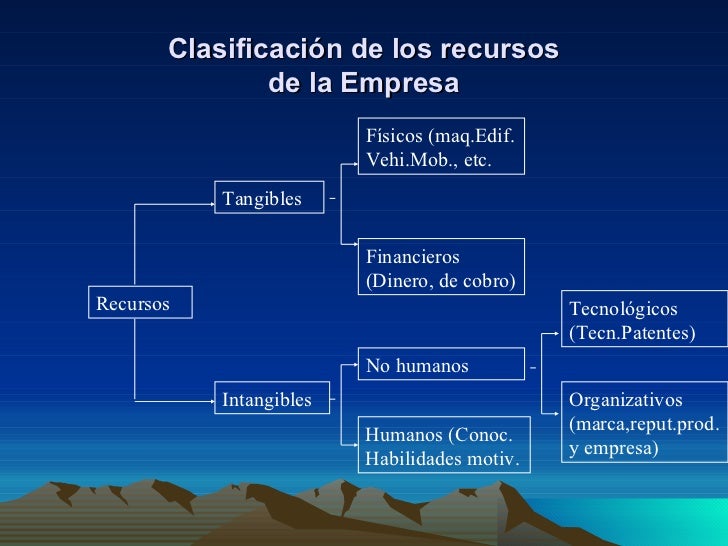 Clasificación de los recursos de la Empresa

Recursos

Tangibles -

Físicos (maq.Edif. Vehi.Mob., etc.

Financieros (Dinero, de cobro)

Intangibles -

No humanos -

Tecnológicos (Tecn.Patentes)

Organizativos (marca,reput.prod. y empresa)

Humanos (Conoc. Habilidades motiv.